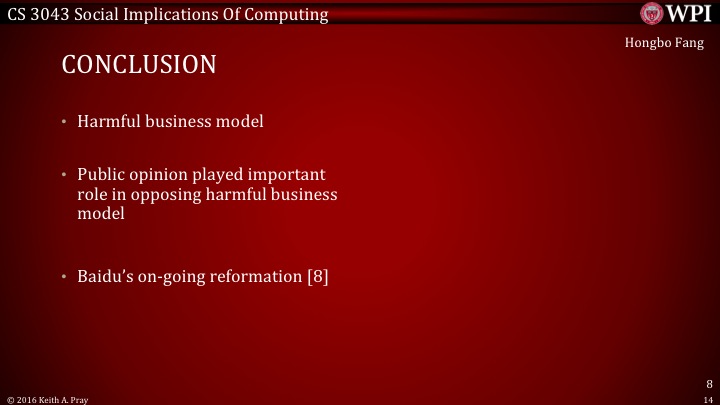 CS 3043 Social Implications Of Computing

WPI

Hongbo Fang

CONCLUSION

• Harmful business model

• Public opinion played important role in opposing harmful business model

• Baidu's on-going reformation [8]

8

© 2016 Keith A. Pray

14